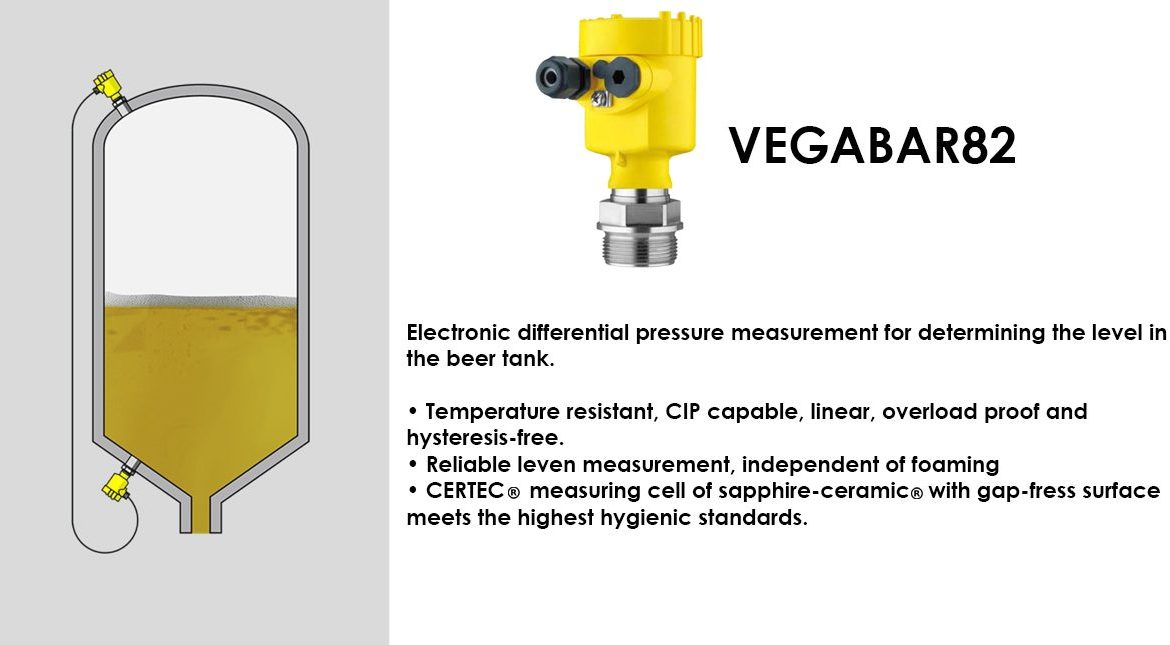 VEGABAR82

Electronic differential pressure measurement for determining the level in the beer tank.

• Temperature resistant, CIP capable, linear, overload proof and hysteresis-free.
• Reliable leven measurement, independent of foaming
• CERTEC® measuring cell of sapphire-ceramic® with gap-fress surface meets the highest hygienic standards.